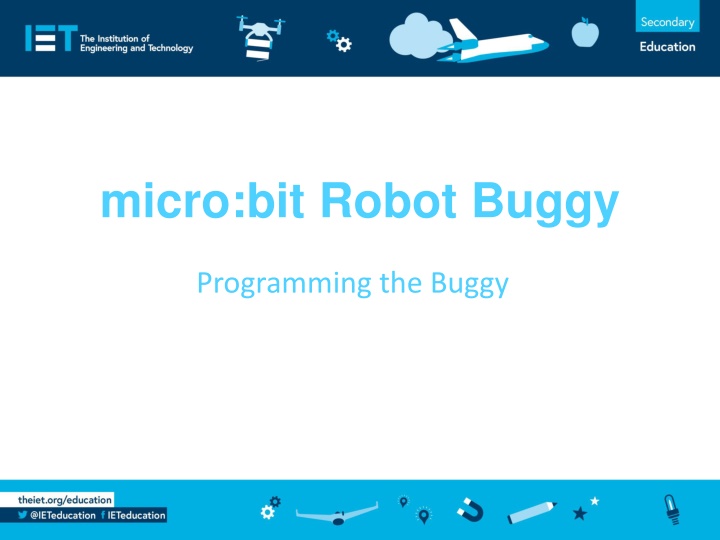 IET The Institution of Engineering and Technology

Secondary
Education

micro:bit Robot Buggy

Programming the Buggy

theiet.org/education
@IETeducation IETeducation